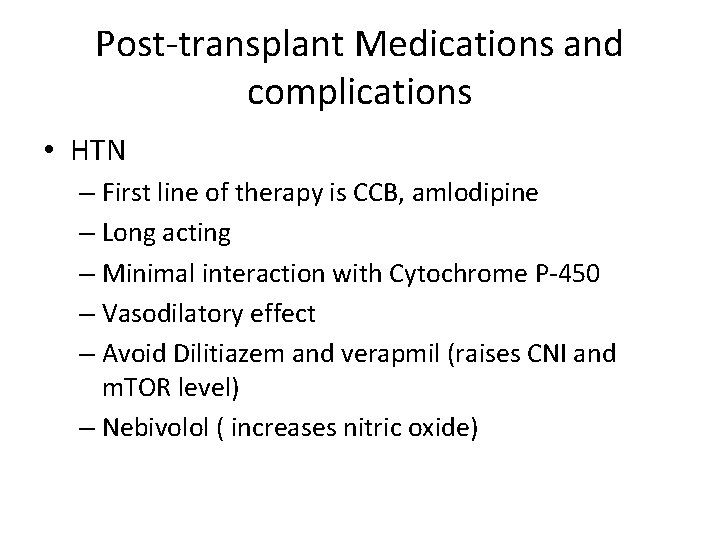 Post-transplant Medications and complications

• HTN
– First line of therapy is CCB, amlodipine
– Long acting
– Minimal interaction with Cytochrome P-450
– Vasodilatory effect
– Avoid Dilitiazem and verapmil (raises CNI and mTOR level)
– Nebivolol ( increases nitric oxide)